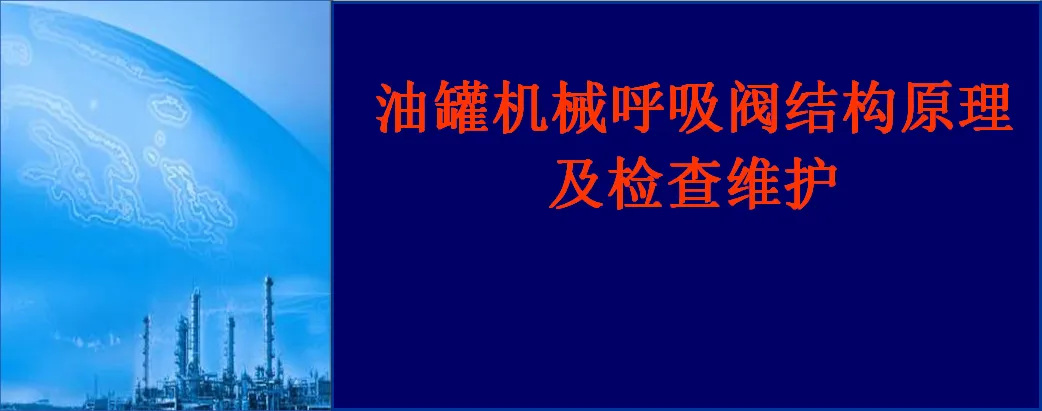 油罐机械呼吸阀结构原理及检查维护